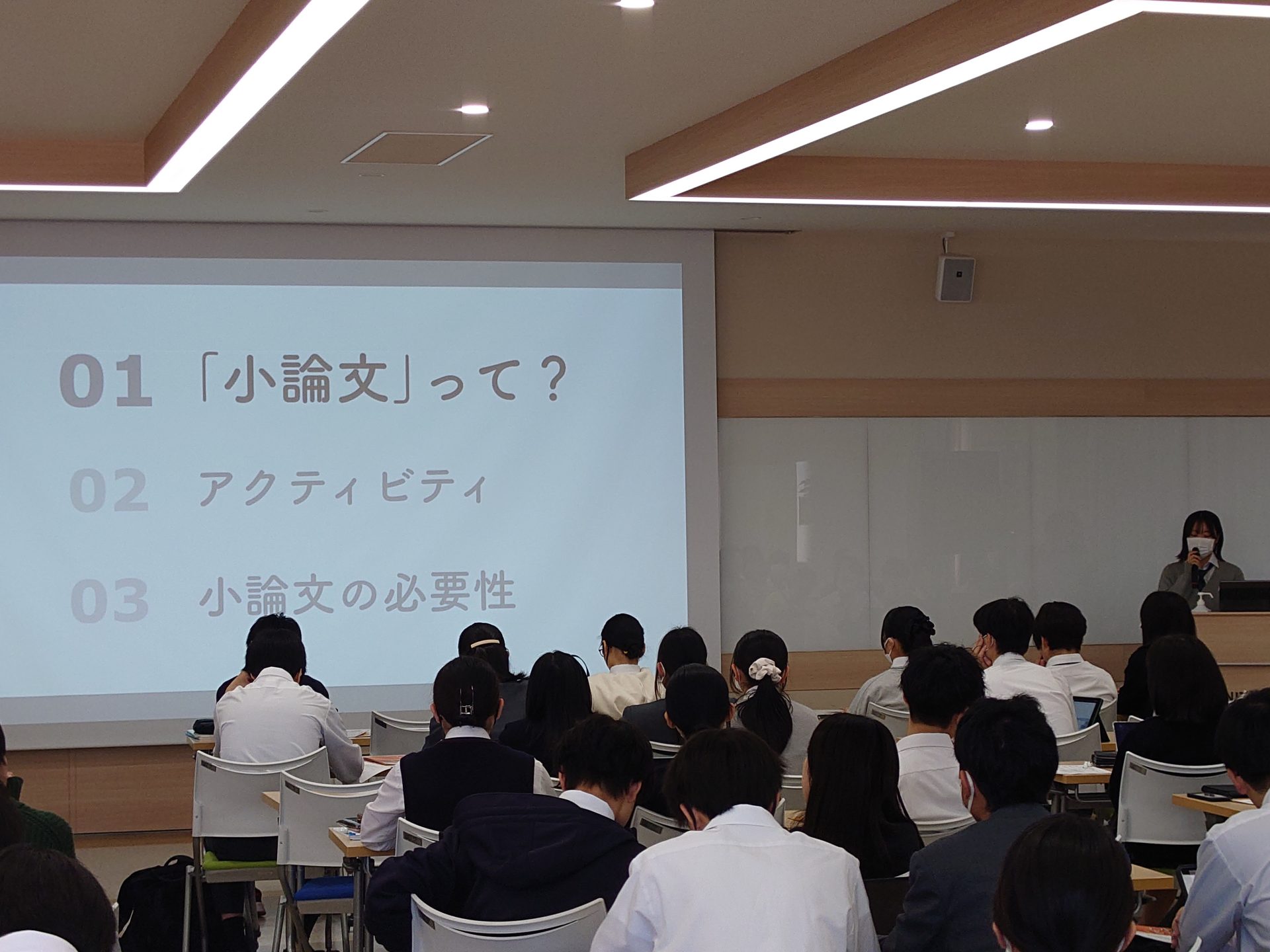 01 「小論文」って？

02 アクティビティ

03 小論文の必要性